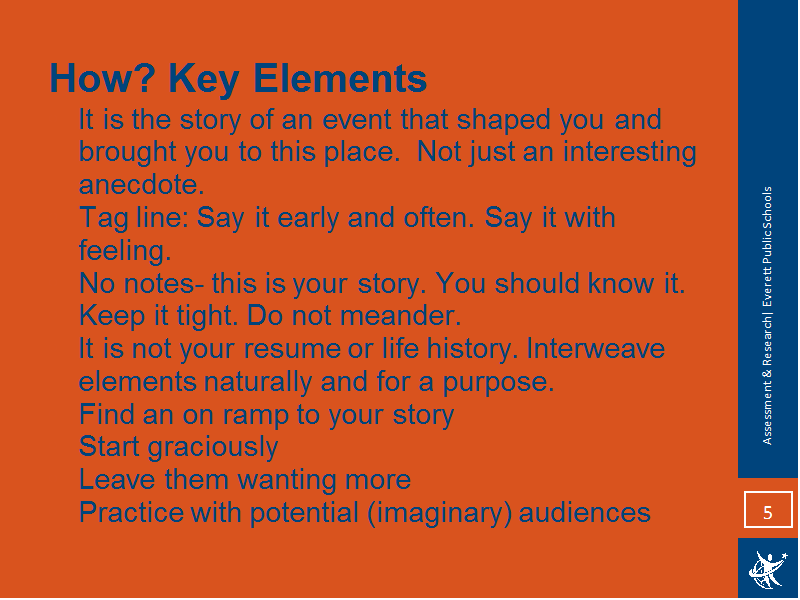 How? Key Elements

It is the story of an event that shaped you and brought you to this place. Not just an interesting anecdote.

Tag line: Say it early and often. Say it with feeling.

No notes- this is your story. You should know it.

Keep it tight. Do not meander.

It is not your resume or life history. Interweave elements naturally and for a purpose.

Find an on ramp to your story

Start graciously

Leave them wanting more

Practice with potential (imaginary) audiences

Assessment & Research| Everett Public Schools

5